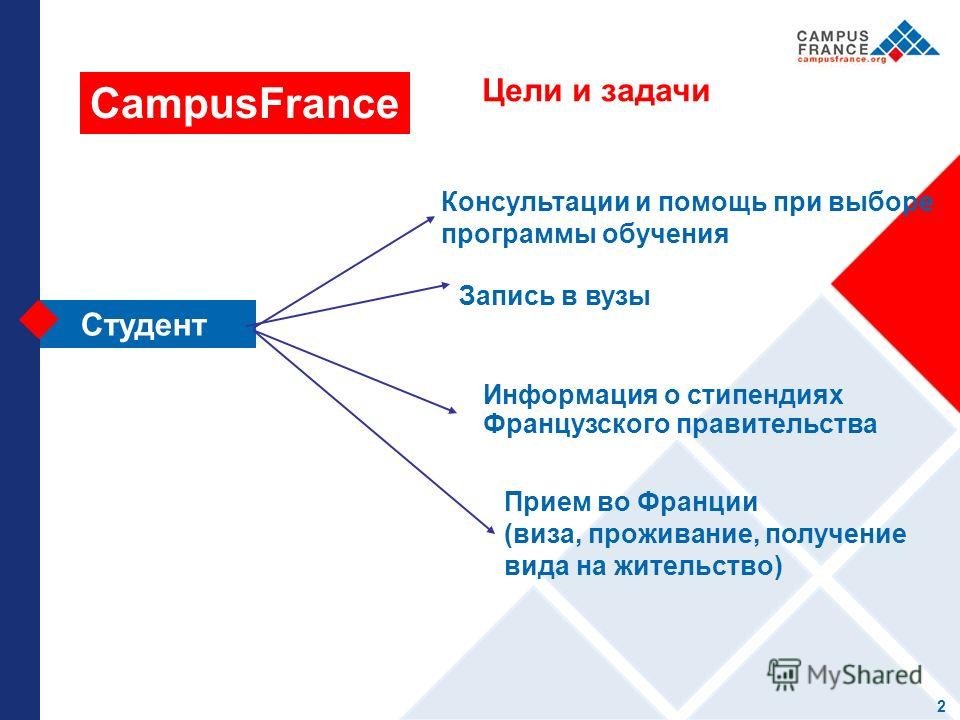 CAMPUS FRANCE
campusfrance.org

CampusFrance

Цели и задачи

Студент

Консультации и помощь при выборе программы обучения

Запись в вузы

Информация о стипендиях Французского правительства

Прием во Франции (виза, проживание, получение вида на жительство)

MyShared

2